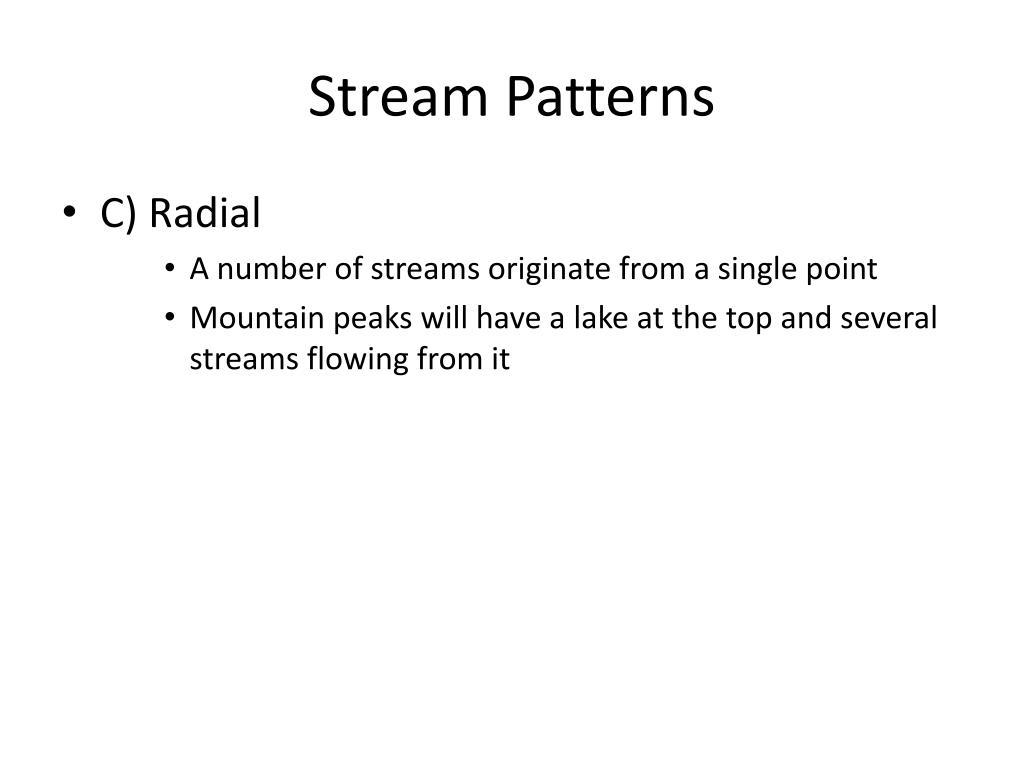 Stream Patterns

• C) Radial
  • A number of streams originate from a single point
  • Mountain peaks will have a lake at the top and several streams flowing from it